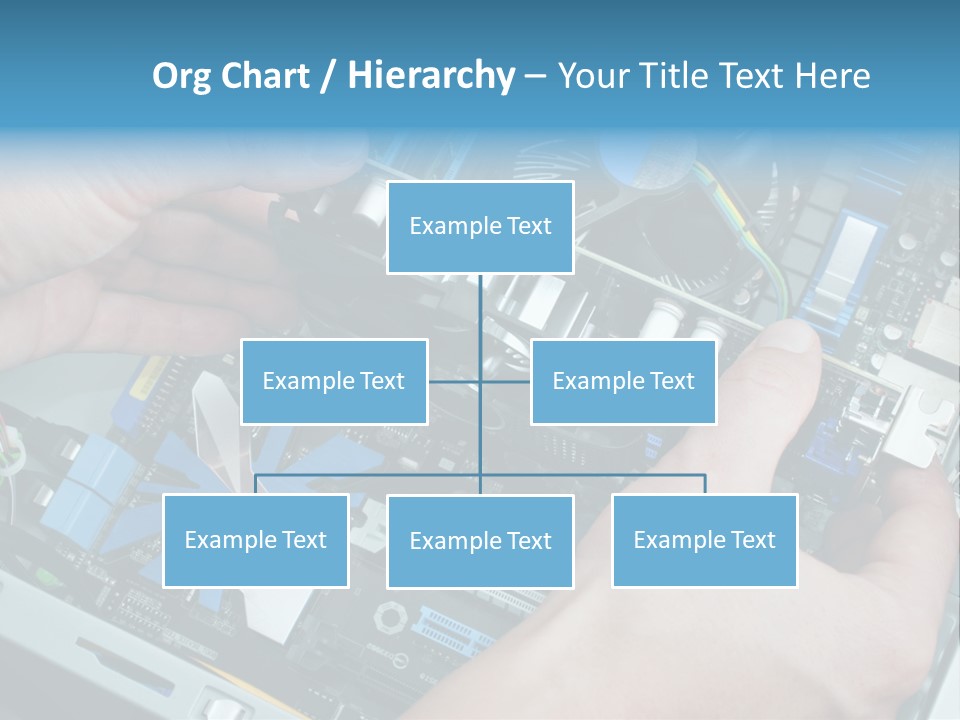 Org Chart / Hierarchy – Your Title Text Here

Example Text

Example Text

Example Text

Example Text

Example Text

Example Text